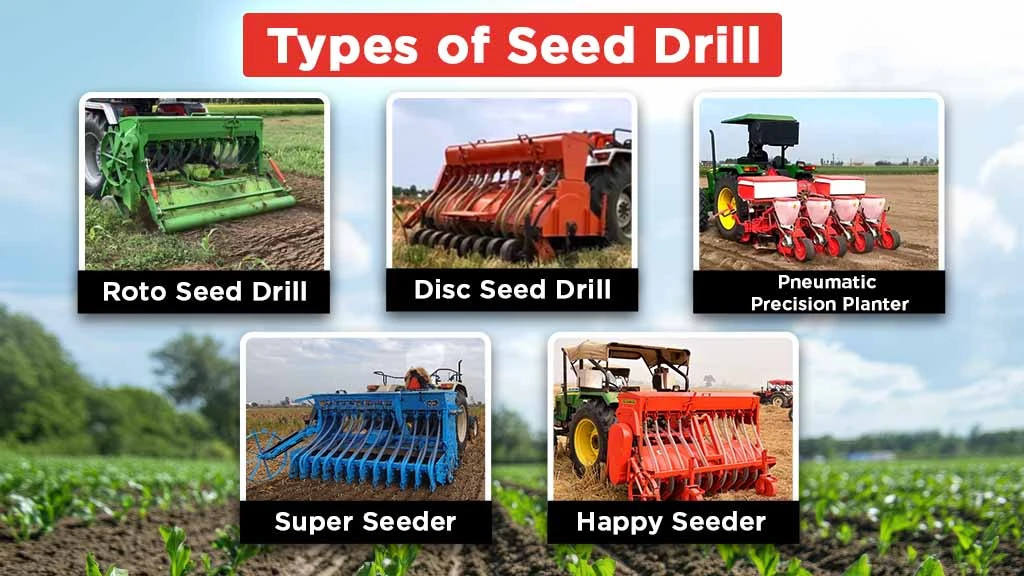 Types of Seed Drill

Roto Seed Drill

Disc Seed Drill

Pneumatic Precision Planter

Super Seeder

Happy Seeder